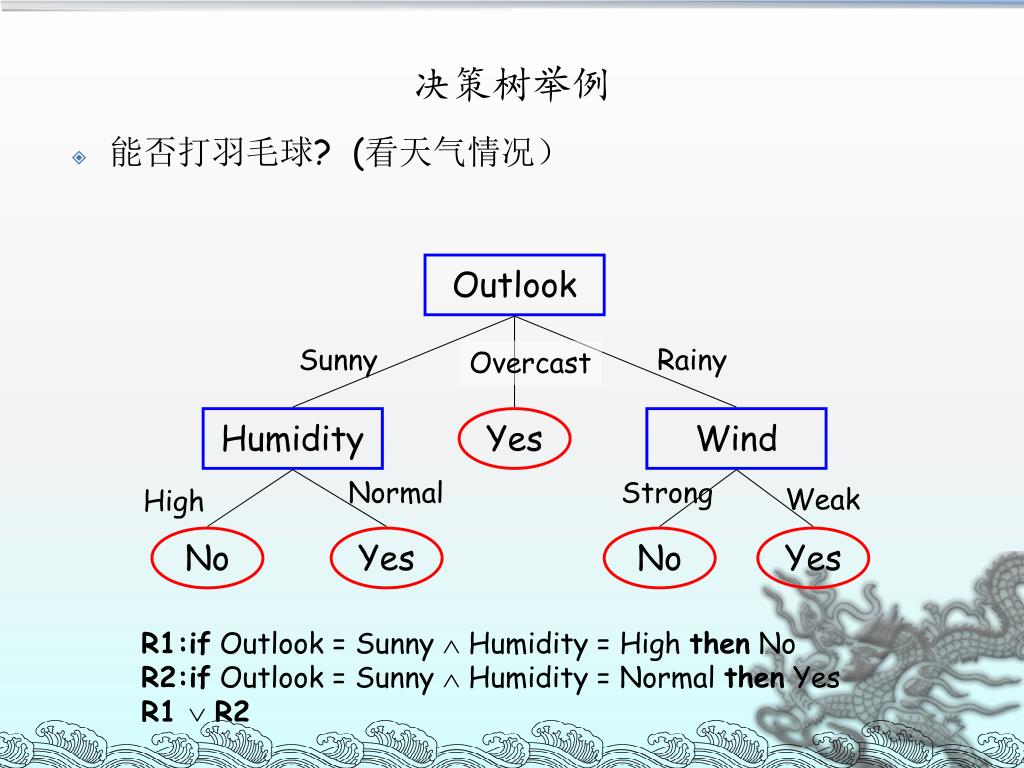 决策树举例

能否打羽毛球? (看天气情况)

Outlook

Sunny

Overcast

Rainy

Humidity

Yes

Wind

High

Normal

Strong

Weak

No

Yes

No

Yes

R1:if Outlook = Sunny $\wedge$ Humidity = High then No
R2:if Outlook = Sunny $\wedge$ Humidity = Normal then Yes
R1 $\vee$ R2